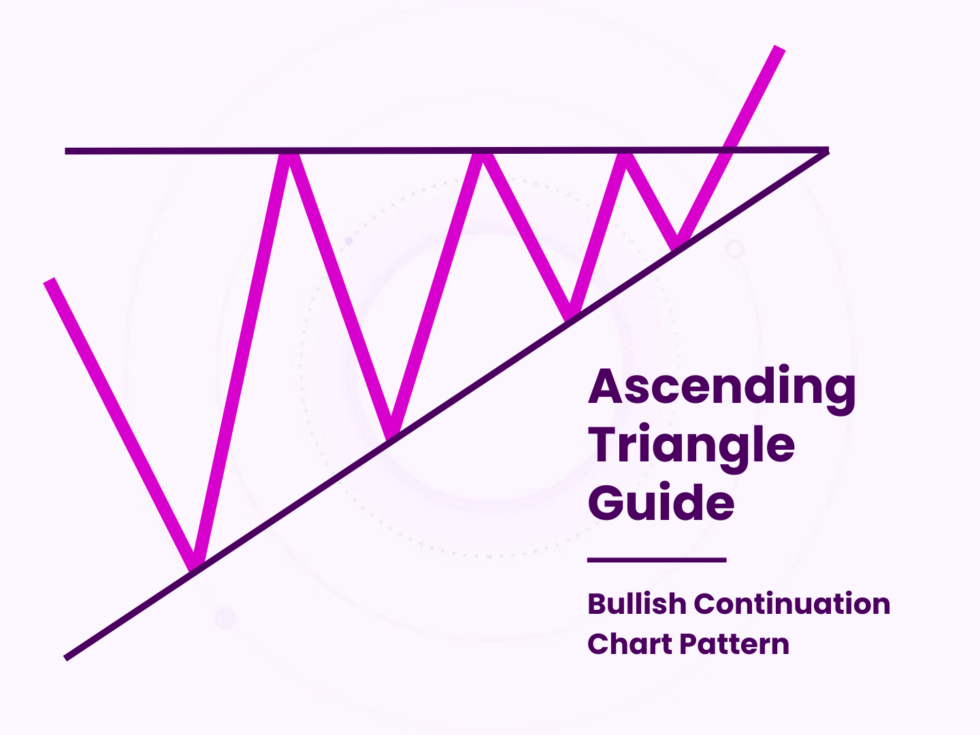 Ascending Triangle Guide

Bullish Continuation Chart Pattern